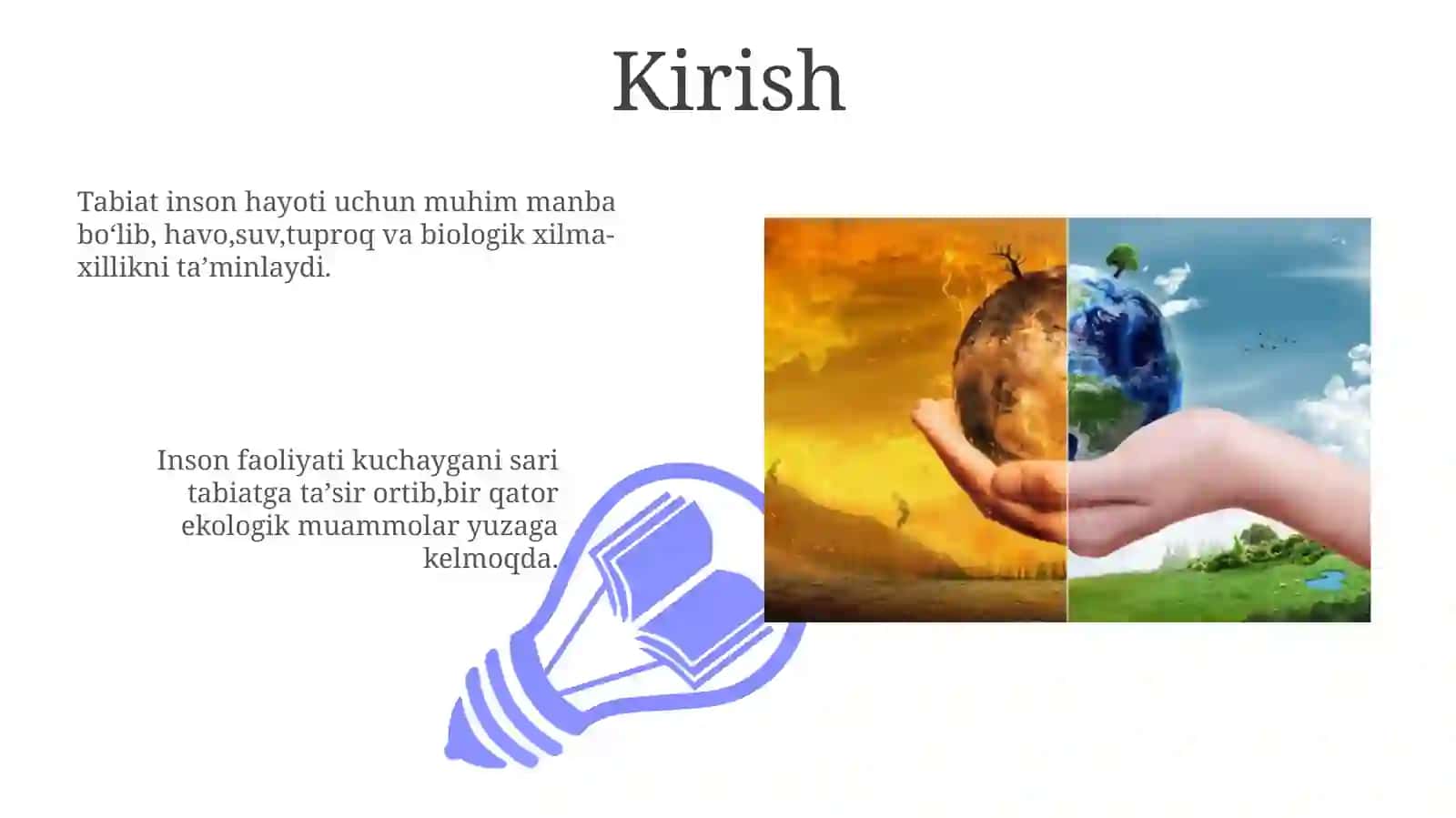 Kirish

Tabiat inson hayoti uchun muhim manba bo‘lib, havo,suv,tuproq va biologik xilma-xillikni ta’minlaydi.

Inson faoliyati kuchaygani sari tabiatga ta’sir ortib,bir qator ekologik muammolar yuzaga kelmoqda.